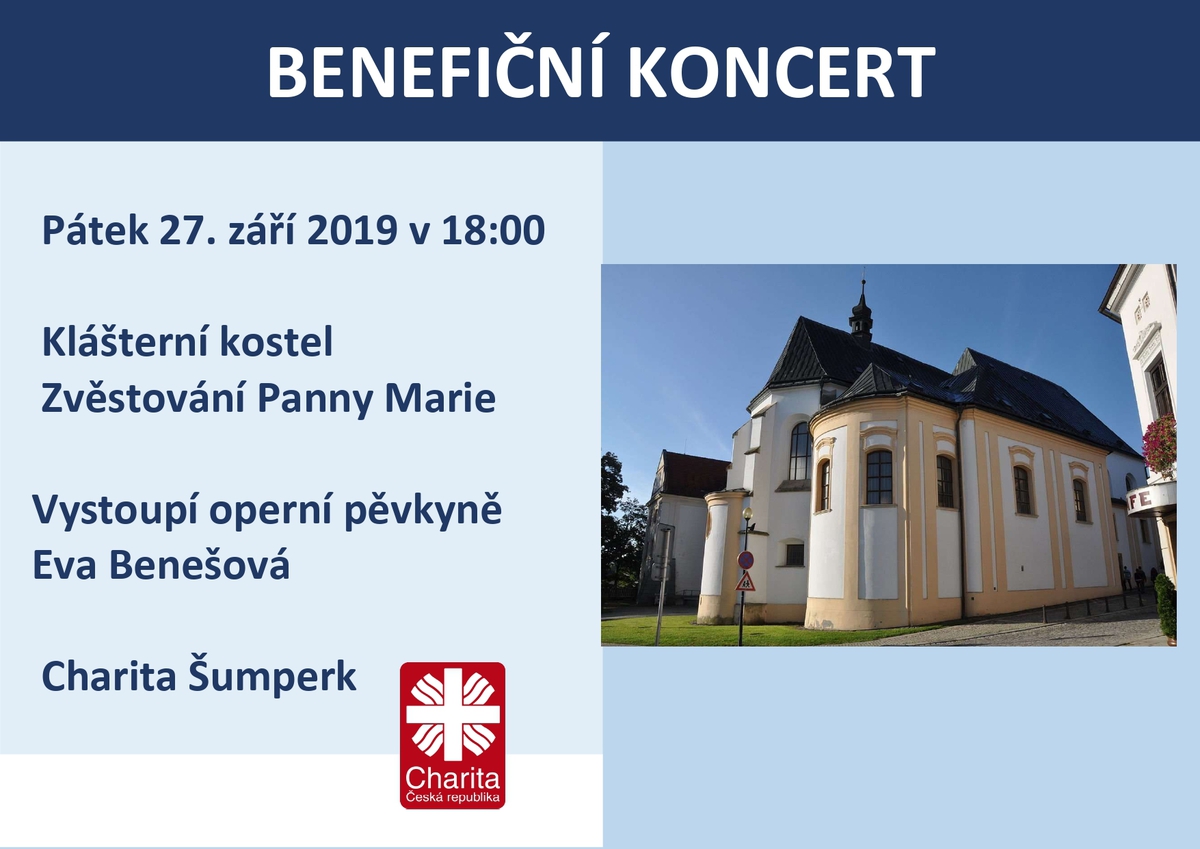 BENEFIČNÍ KONCERT

Pátek 27. září 2019 v 18:00

Klášterní kostel
Zvěstování Panny Marie

Vystoupí operní pěvkyně
Eva Benešová

Charita Šumperk

Charita
Česká republika

FE